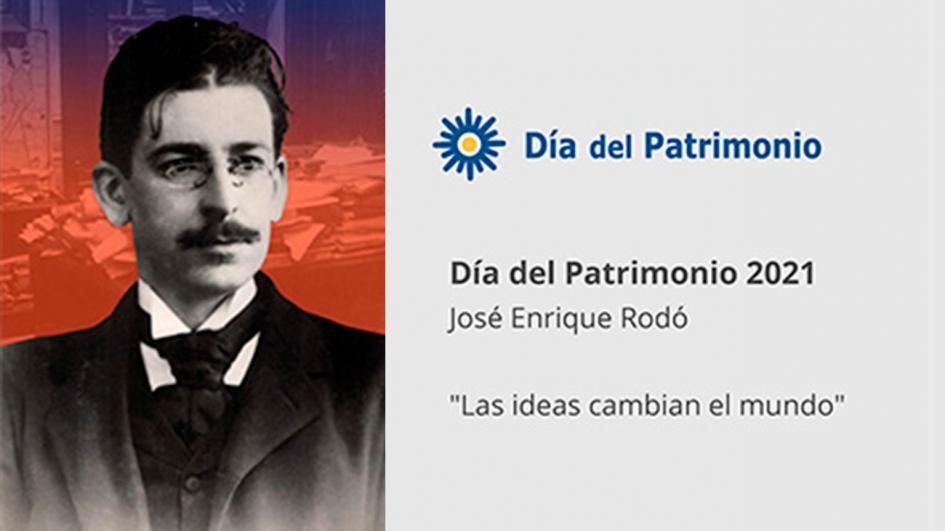 Día del Patrimonio

Día del Patrimonio 2021
José Enrique Rodó

"Las ideas cambian el mundo"